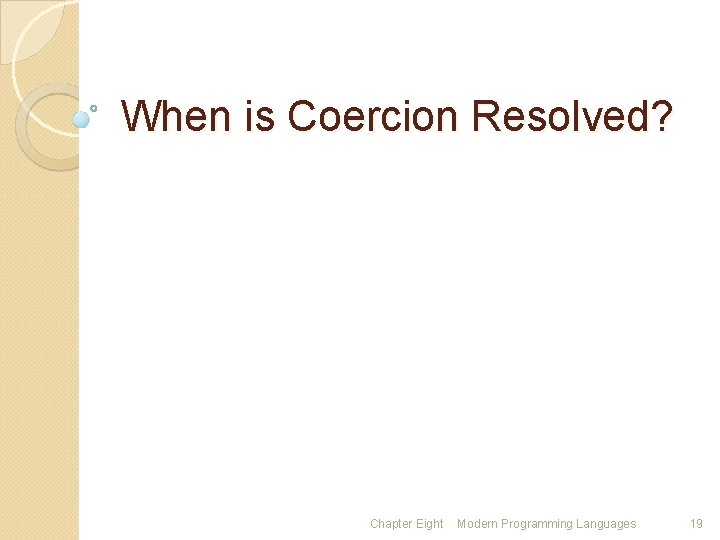 When is Coercion Resolved?

Chapter Eight Modern Programming Languages 19